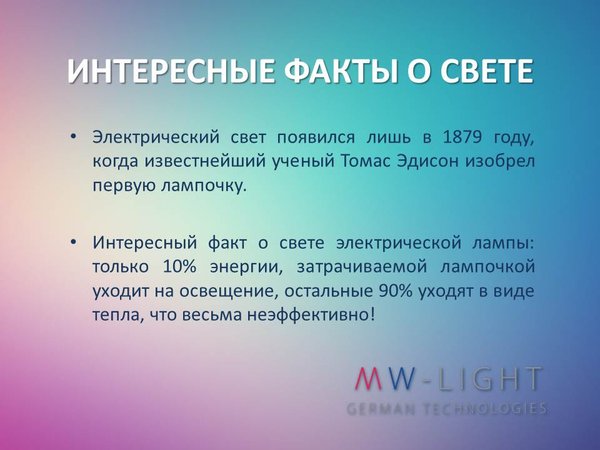 ИНТЕРЕСНЫЕ ФАКТЫ О СВЕТЕ

• Электрический свет появился лишь в 1879 году, когда известнейший ученый Томас Эдисон изобрел первую лампочку.

• Интересный факт о свете электрической лампы: только 10% энергии, затрачиваемой лампочкой уходит на освещение, остальные 90% уходят в виде тепла, что весьма неэффективно!

MW-LIGHT
GERMAN TECHNOLOGIES